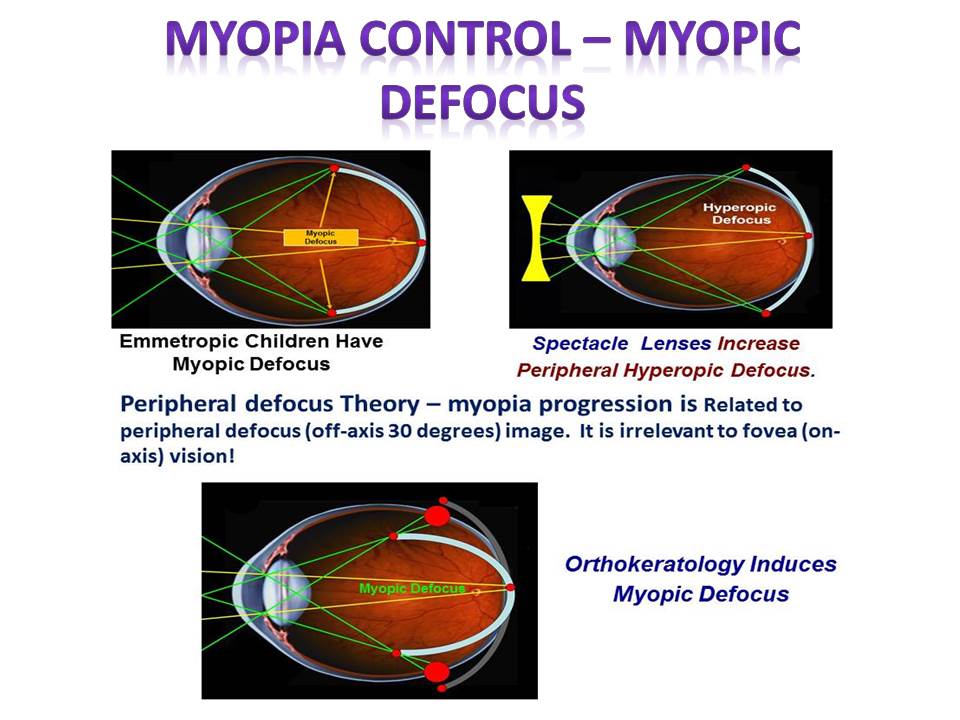 MYOPIA CONTROL – MYOPIC DEFOCUS

Myopic Defocus

Emmetropic Children Have Myopic Defocus

Hyperopic Defocus

Spectacle Lenses Increase Peripheral Hyperopic Defocus.

Peripheral defocus Theory – myopia progression is Related to peripheral defocus (off-axis 30 degrees) image. It is irrelevant to fovea (on-axis) vision!

Myopic Defocus

Orthokeratology Induces Myopic Defocus